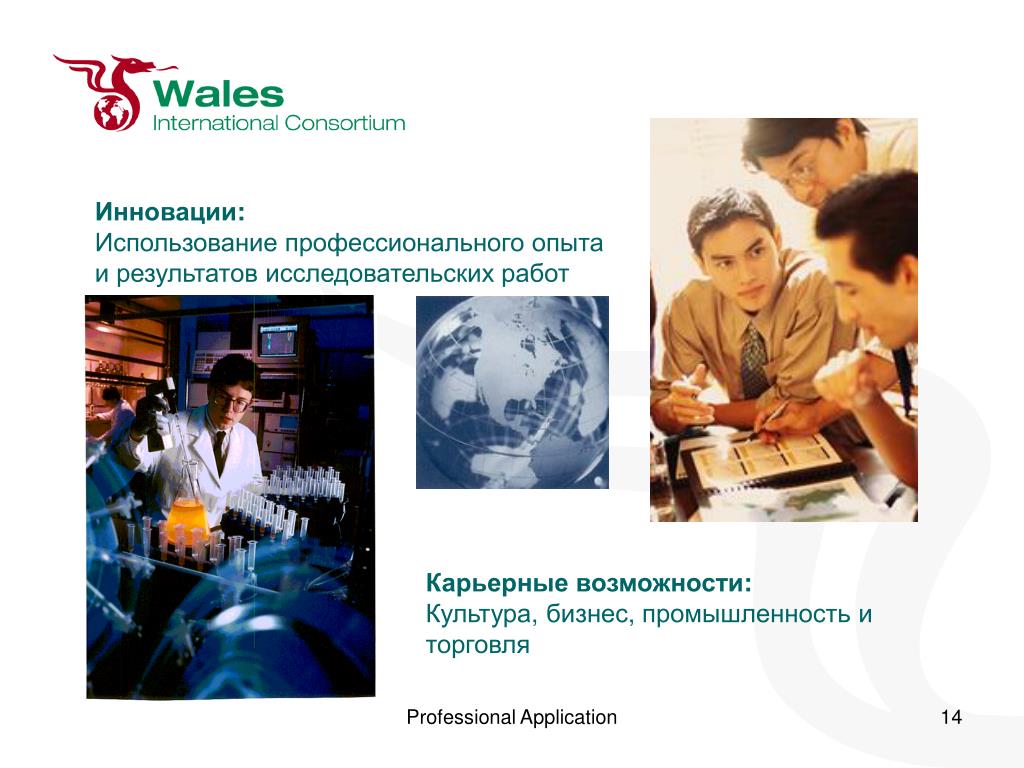 Wales
International Consortium

Инновации:
Использование профессионального опыта и результатов исследовательских работ

Карьерные возможности:
Культура, бизнес, промышленность и торговля

Professional Application

14